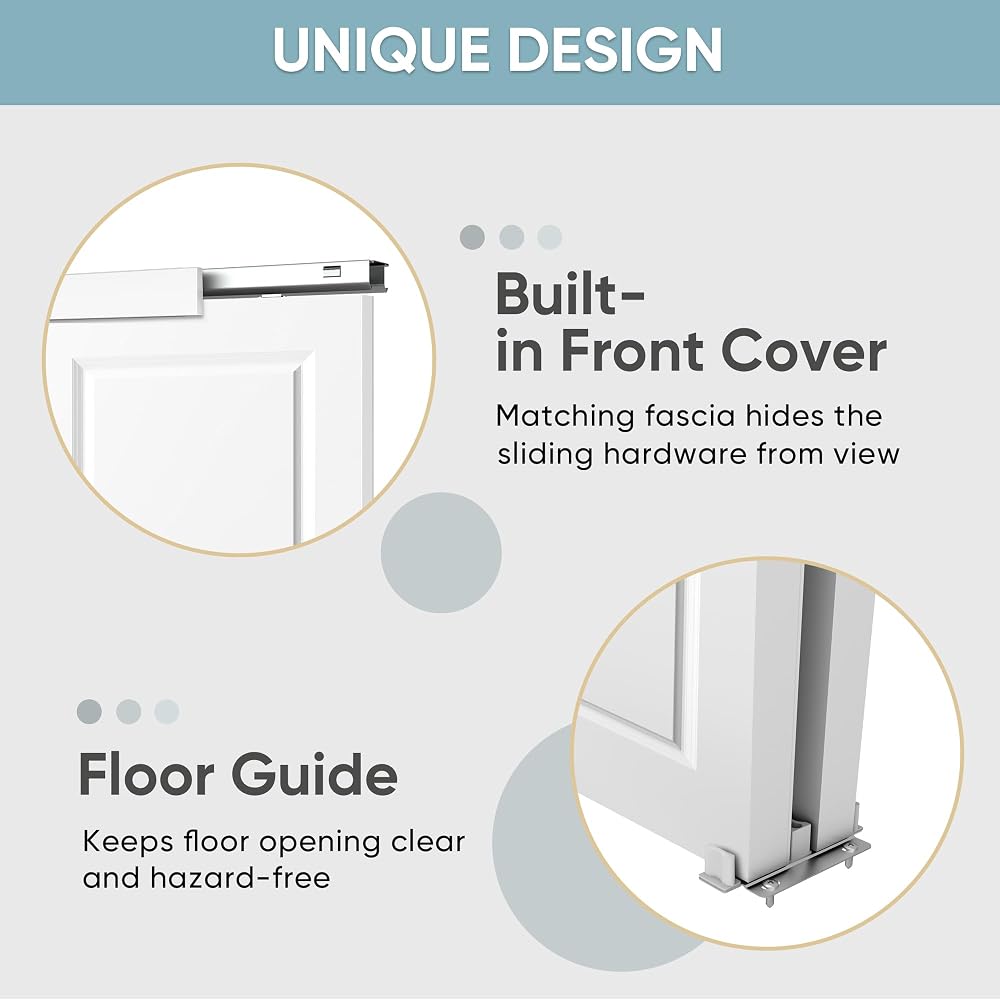 UNIQUE DESIGN

Built-in Front Cover

Matching fascia hides the sliding hardware from view

Floor Guide

Keeps floor opening clear and hazard-free